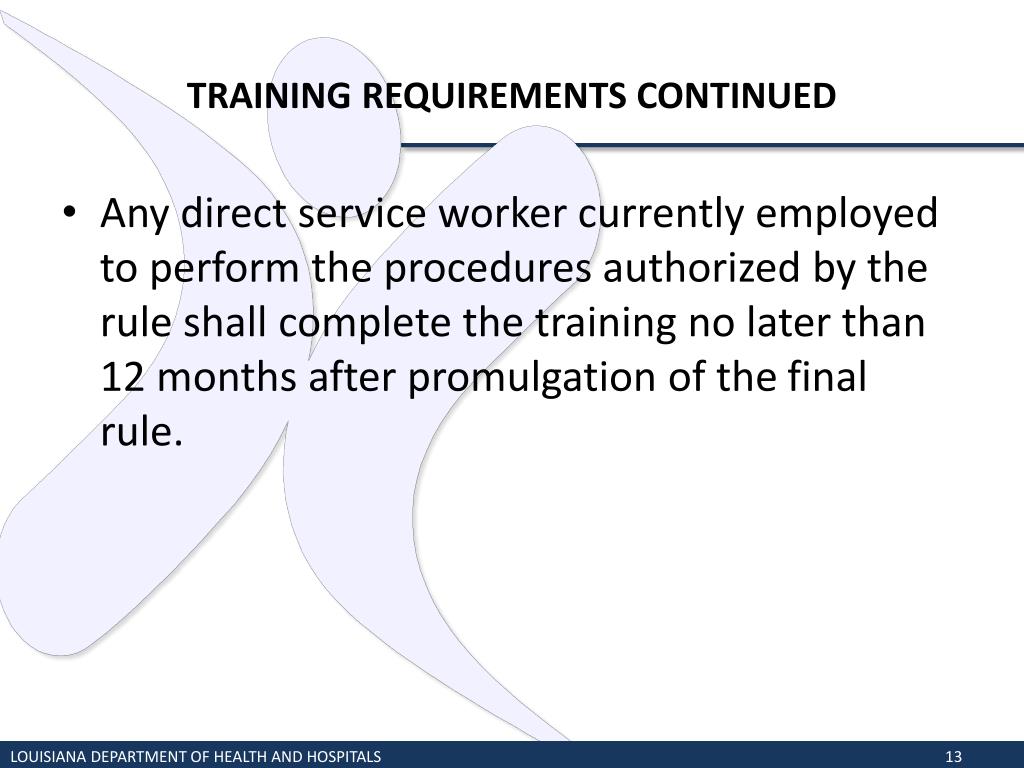 TRAINING REQUIREMENTS CONTINUED

• Any direct service worker currently employed to perform the procedures authorized by the rule shall complete the training no later than 12 months after promulgation of the final rule.

LOUISIANA DEPARTMENT OF HEALTH AND HOSPITALS

13